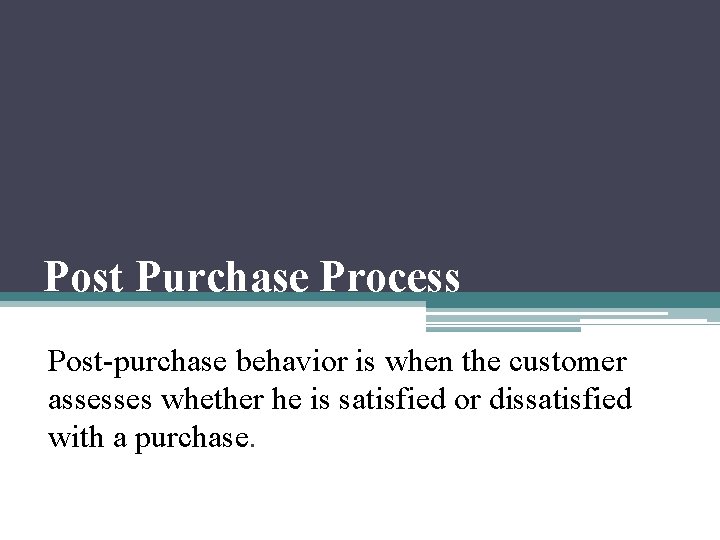 Post Purchase Process

Post-purchase behavior is when the customer assesses whether he is satisfied or dissatisfied with a purchase.